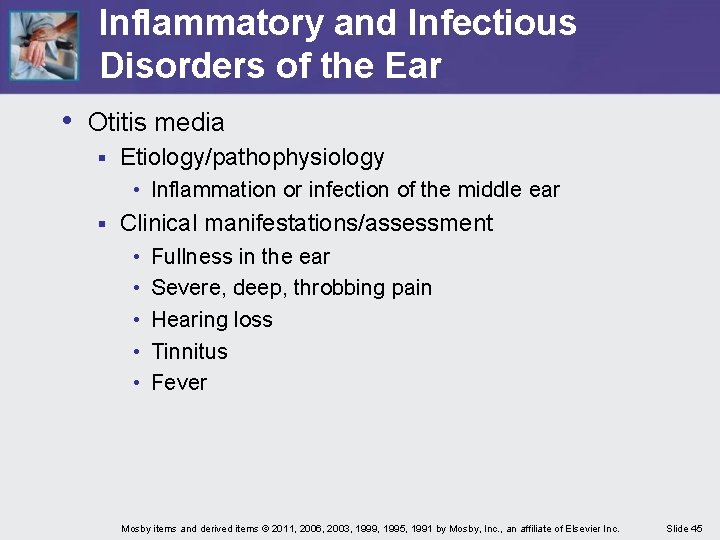 Inflammatory and Infectious Disorders of the Ear

• Otitis media
  ▪ Etiology/pathophysiology
    • Inflammation or infection of the middle ear
  ▪ Clinical manifestations/assessment
    • Fullness in the ear
    • Severe, deep, throbbing pain
    • Hearing loss
    • Tinnitus
    • Fever

Mosby items and derived items © 2011, 2006, 2003, 1999, 1995, 1991 by Mosby, Inc., an affiliate of Elsevier Inc. Slide 45